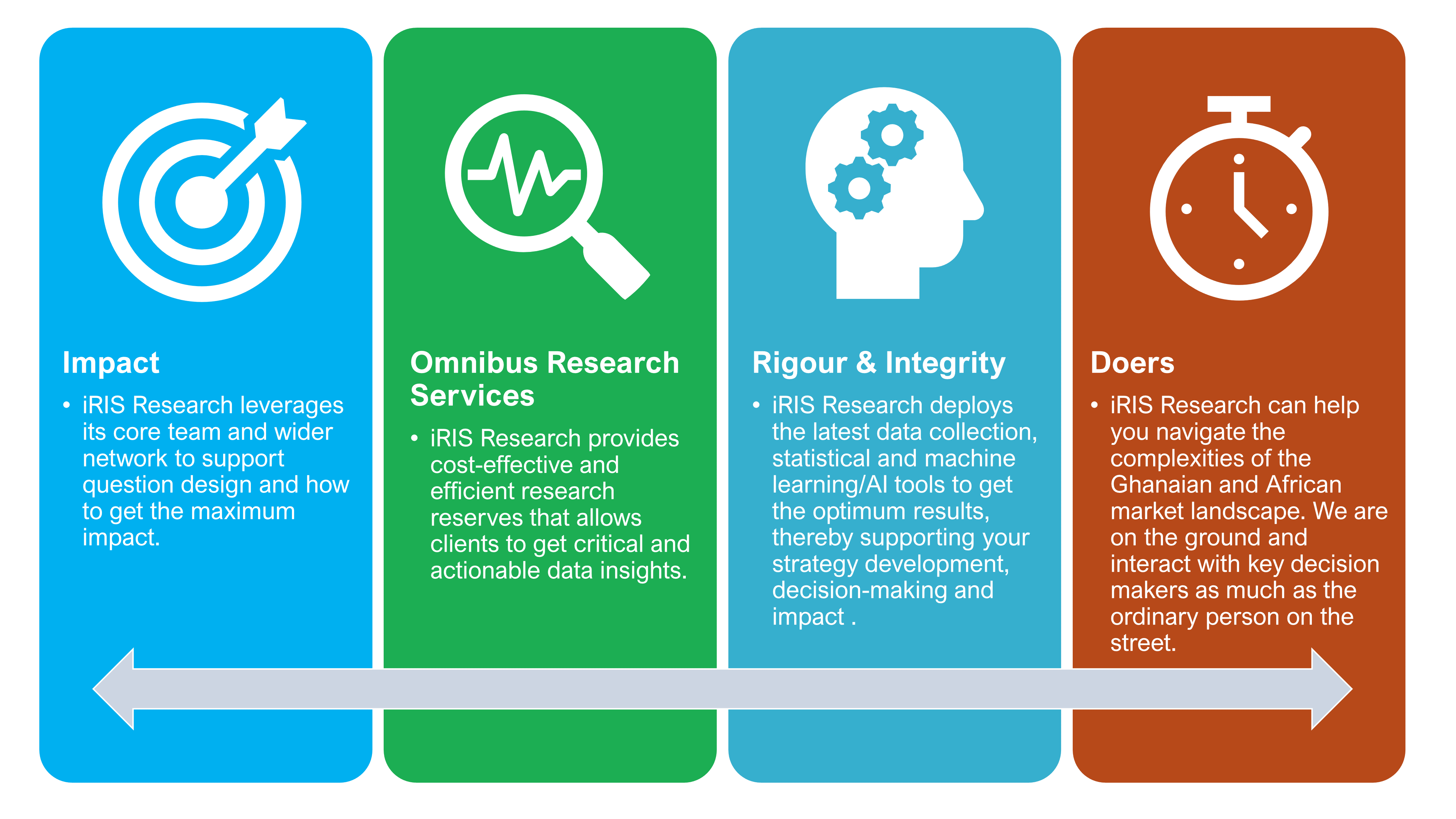 Impact

• iRIS Research leverages its core team and wider network to support question design and how to get the maximum impact.

Omnibus Research Services

• iRIS Research provides cost-effective and efficient research reserves that allows clients to get critical and actionable data insights.

Rigour & Integrity

• iRIS Research deploys the latest data collection, statistical and machine learning/AI tools to get the optimum results, thereby supporting your strategy development, decision-making and impact .

Doers

• iRIS Research can help you navigate the complexities of the Ghanaian and African market landscape. We are on the ground and interact with key decision makers as much as the ordinary person on the street.